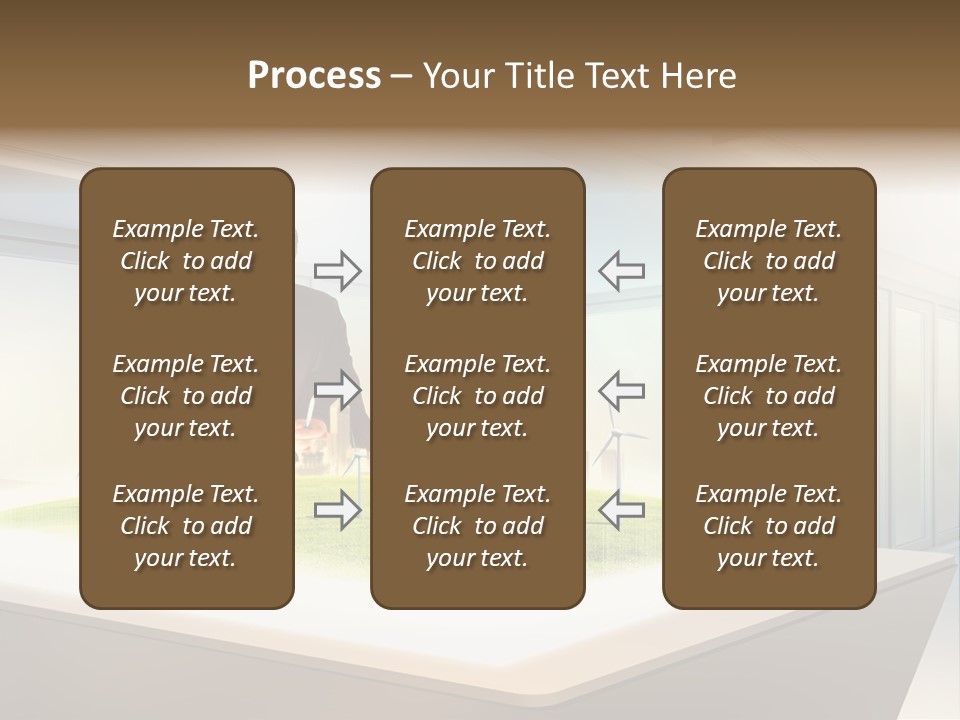 Process – Your Title Text Here

Example Text. Click to add your text.

Example Text. Click to add your text.

Example Text. Click to add your text.

Example Text. Click to add your text.

Example Text. Click to add your text.

Example Text. Click to add your text.

Example Text. Click to add your text.

Example Text. Click to add your text.

Example Text. Click to add your text.